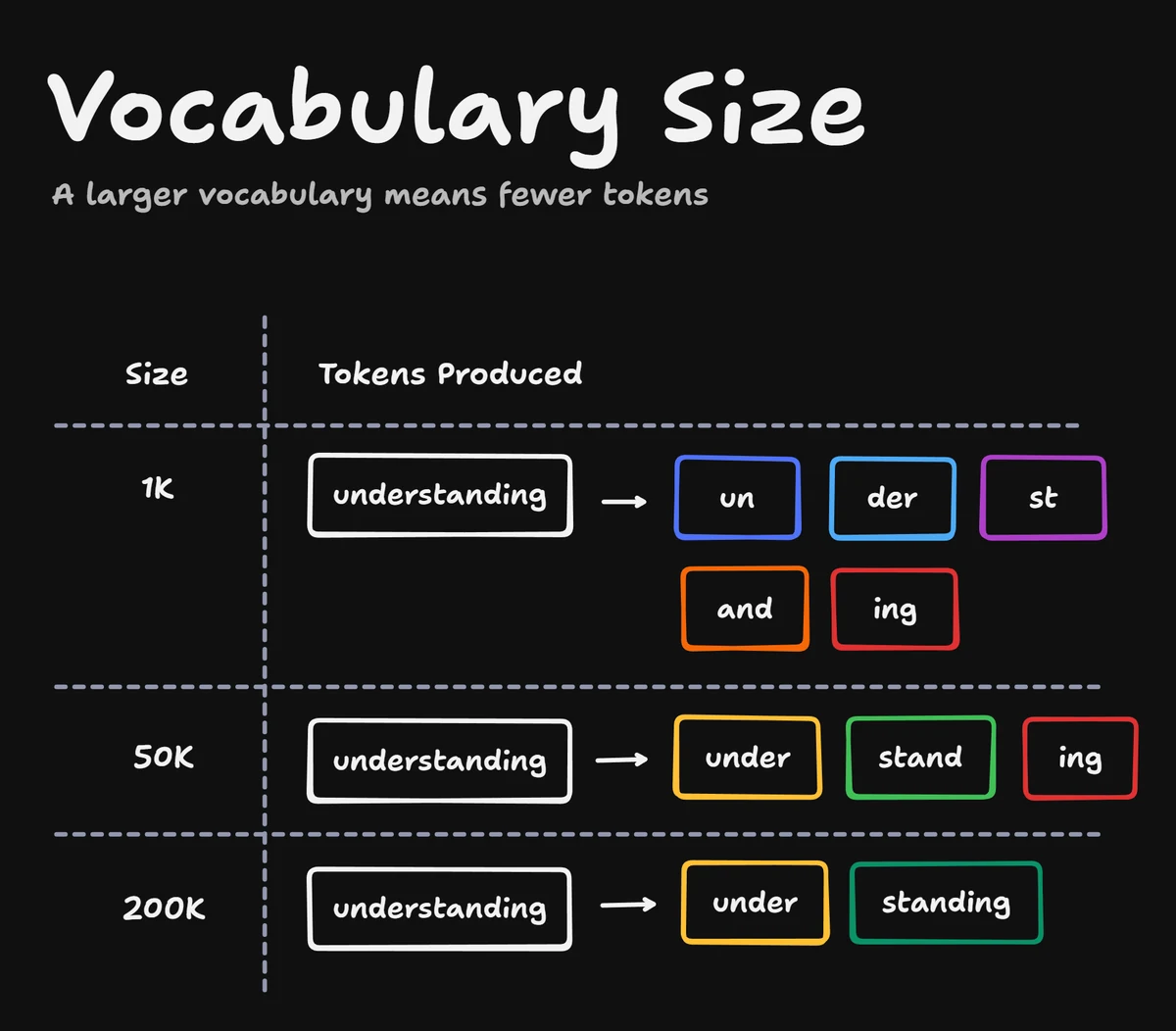 Vocabulary Size

A larger vocabulary means fewer tokens

| Size | Tokens Produced |
|---|---|
| 1K | understanding → un der st and ing |
| 50K | understanding → under stand ing |
| 200K | understanding → under standing |